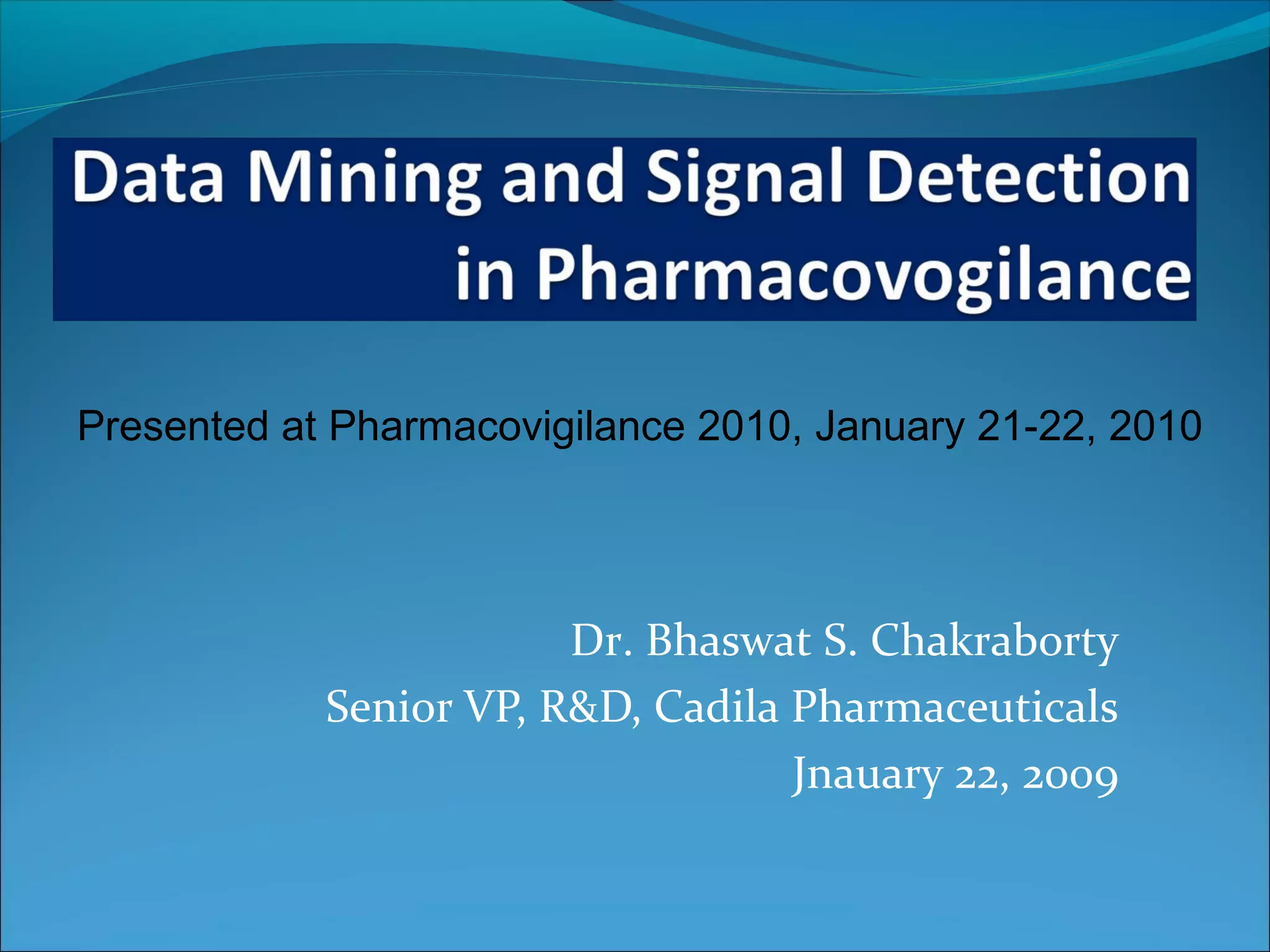 Data Mining and Signal Detection in Pharmacovogilance

Presented at Pharmacovigilance 2010, January 21-22, 2010

Dr. Bhaswat S. Chakraborty
Senior VP, R&D, Cadila Pharmaceuticals
Jnauary 22, 2009